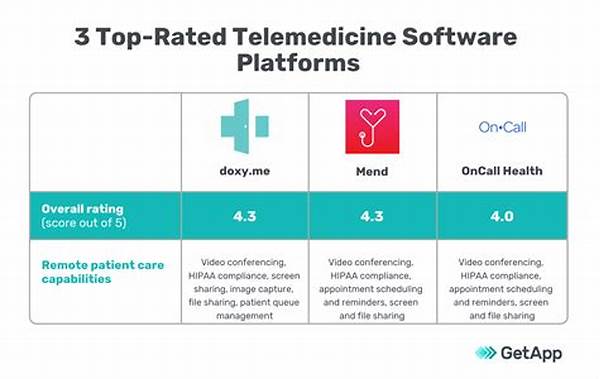 3 Top-Rated Telemedicine Software Platforms

| | doxy.me | Mend | On•Call OnCall Health |
|---|---|---|---|
| Overall rating (score out of 5) | 4.3 | 4.3 | 4.0 |
| Remote patient care capabilities | Video conferencing, HIPAA compliance, screen sharing, image capture, file sharing, patient queue management | Video conferencing, HIPAA compliance, appointment scheduling and reminders, screen and file sharing | Video conferencing, HIPAA compliance, appointment scheduling and reminders, screen and file sharing |

GetApp